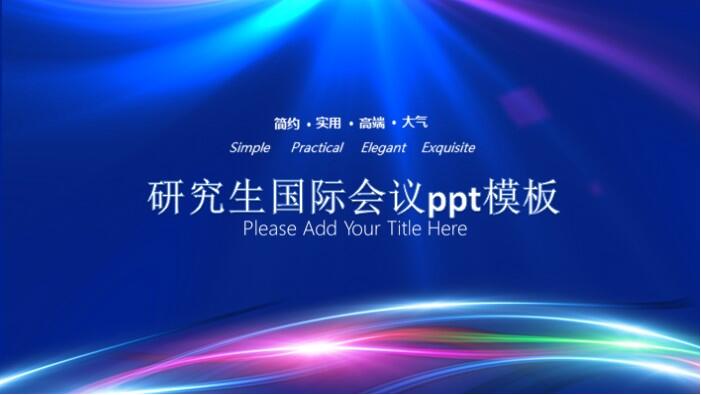 简约 · 实用 · 高端 · 大气

Simple Practical Elegant Exquisite

研究生国际会议ppt模板

Please Add Your Title Here